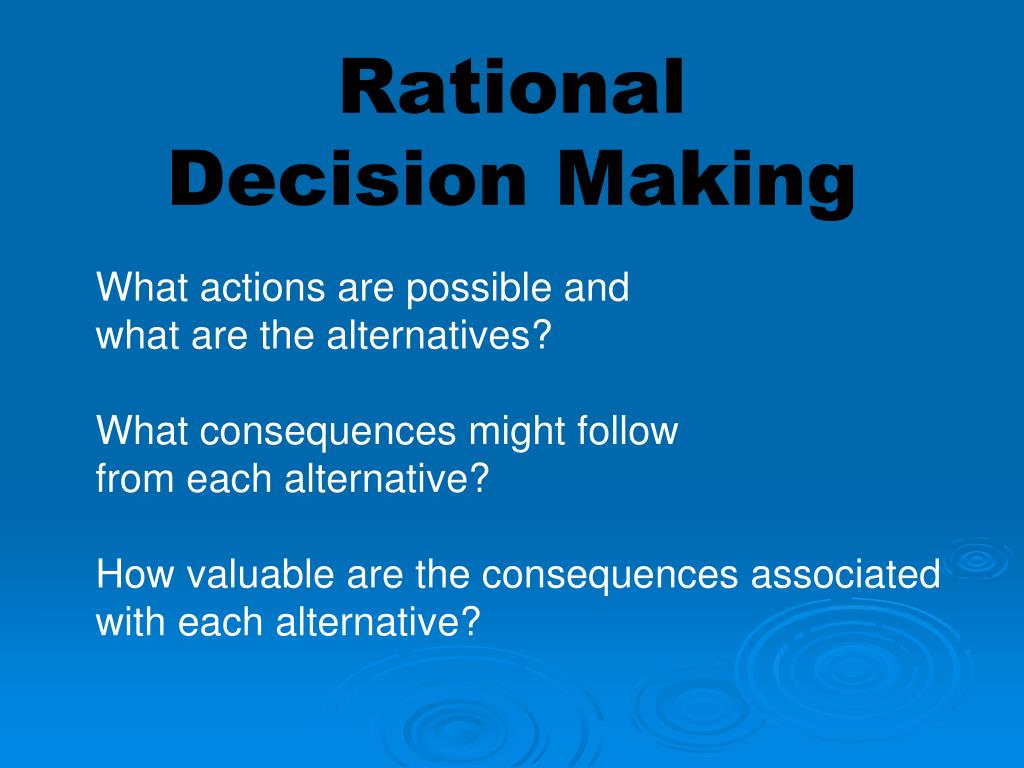 Rational
Decision Making

What actions are possible and what are the alternatives?

What consequences might follow from each alternative?

How valuable are the consequences associated with each alternative?